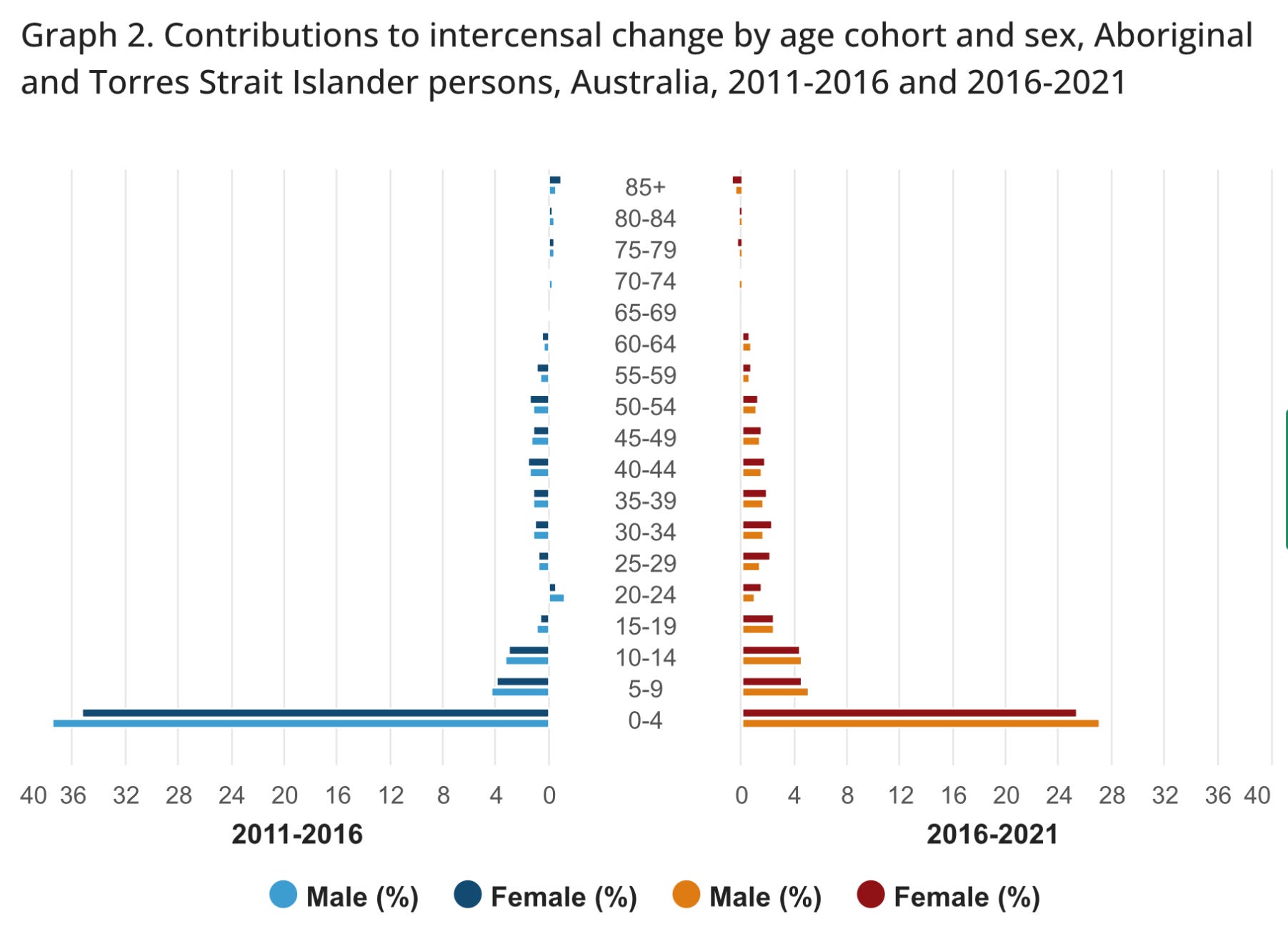 Graph 2. Contributions to intercensal change by age cohort and sex, Aboriginal and Torres Strait Islander persons, Australia, 2011-2016 and 2016-2021

85+
80-84
75-79
70-74
65-69
60-64
55-59
50-54
45-49
40-44
35-39
30-34
25-29
20-24
15-19
10-14
5-9
0-4

40 36 32 28 24 20 16 12 8 4 0
2011-2016

0 4 8 12 16 20 24 28 32 36 40
2016-2021

Male (%) Female (%) Male (%) Female (%)